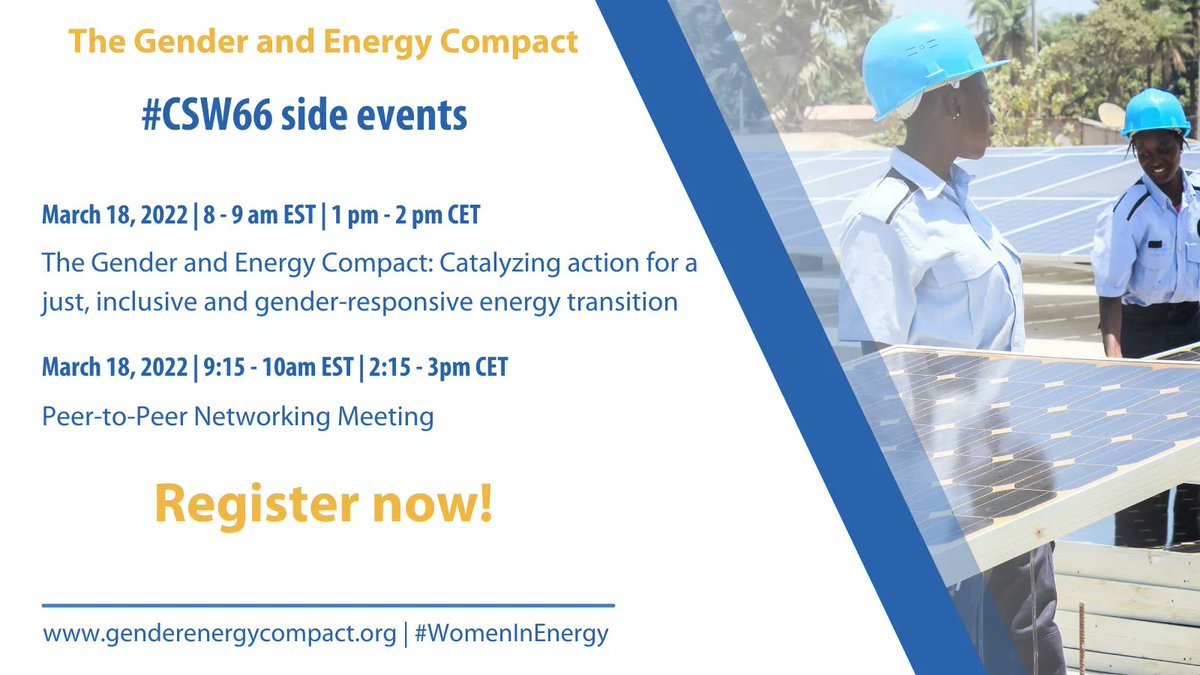 The Gender and Energy Compact

#CSW66 side events

March 18, 2022 | 8 - 9 am EST | 1 pm - 2 pm CET

The Gender and Energy Compact: Catalyzing action for a just, inclusive and gender-responsive energy transition

March 18, 2022 | 9:15 - 10am EST | 2:15 - 3pm CET

Peer-to-Peer Networking Meeting

Register now!

www.genderenergycompact.org | #WomenInEnergy